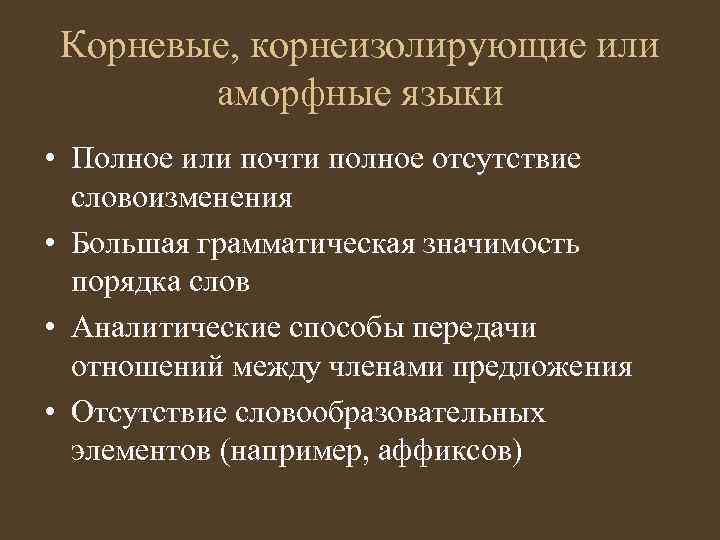 Корневые, корнеизолирующие или аморфные языки

• Полное или почти полное отсутствие словоизменения
• Большая грамматическая значимость порядка слов
• Аналитические способы передачи отношений между членами предложения
• Отсутствие словообразовательных элементов (например, аффиксов)